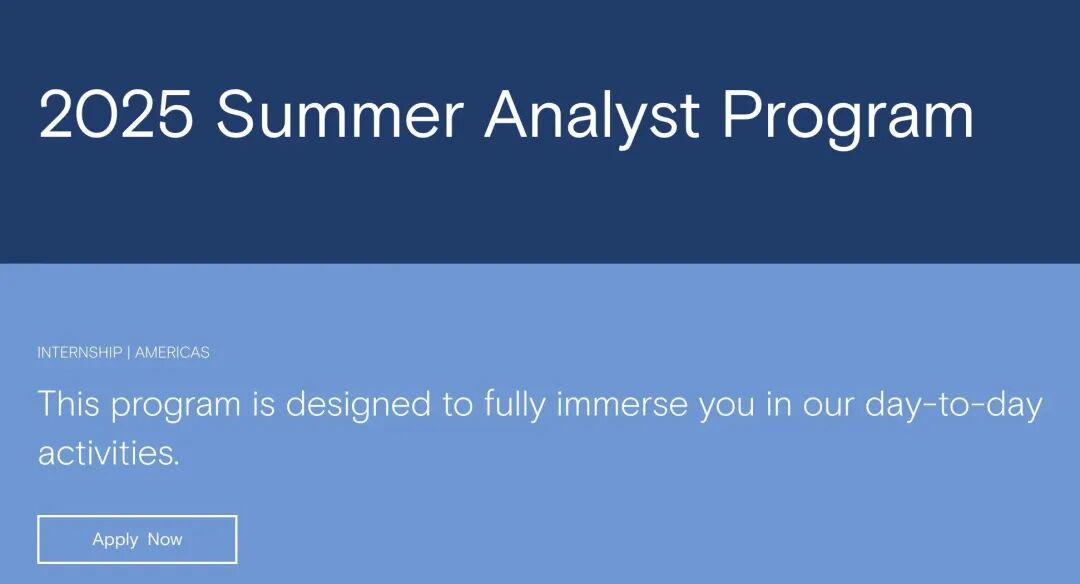 2025 Summer Analyst Program

INTERNSHIP | AMERICAS

This program is designed to fully immerse you in our day-to-day activities.

Apply Now